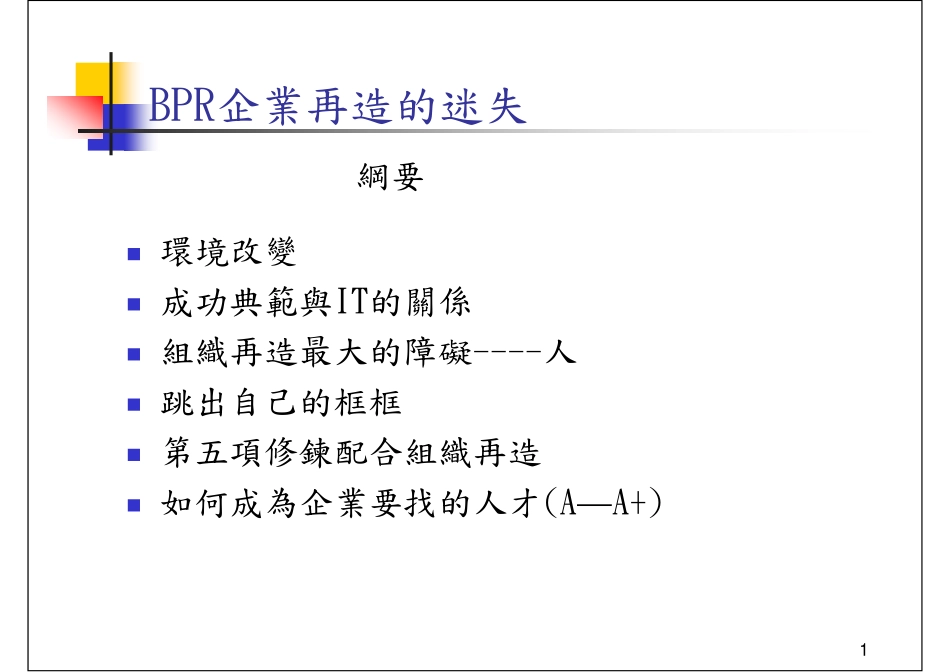 BPR企業再造的迷失

綱要

- 環境改變
- 成功典範與IT的關係
- 組織再造最大的障礙----人
- 跳出自己的框框
- 第五項修鍊配合組織再造
- 如何成為企業要找的人才(A—A+)

1